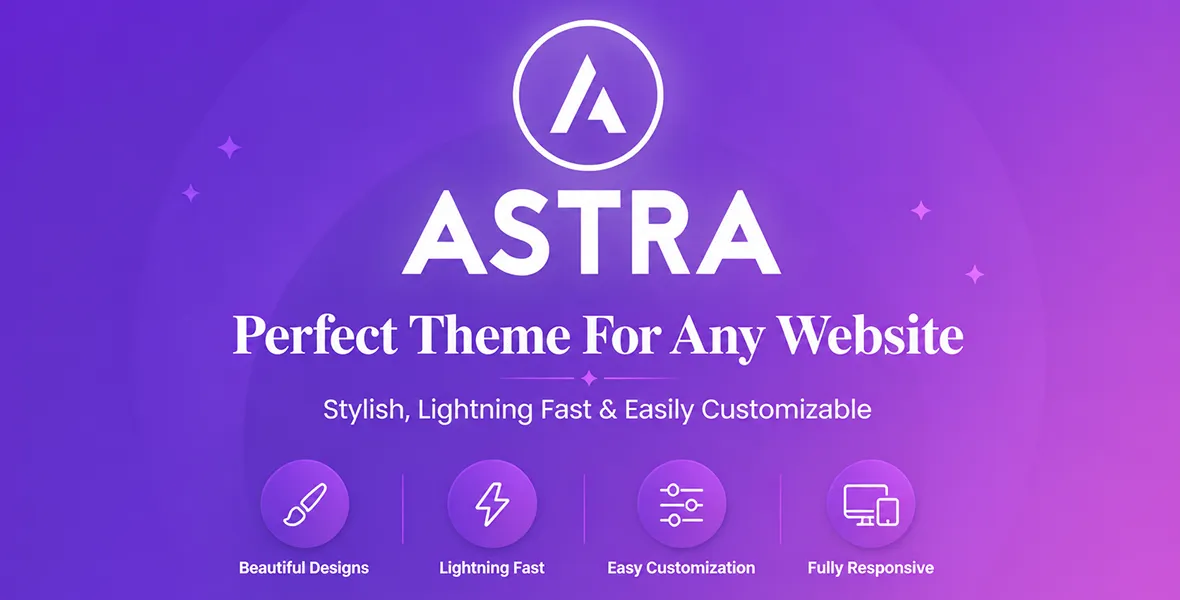 ASTRA

Perfect Theme For Any Website

Stylish, Lightning Fast & Easily Customizable

Beautiful Designs

Lightning Fast

Easy Customization

Fully Responsive